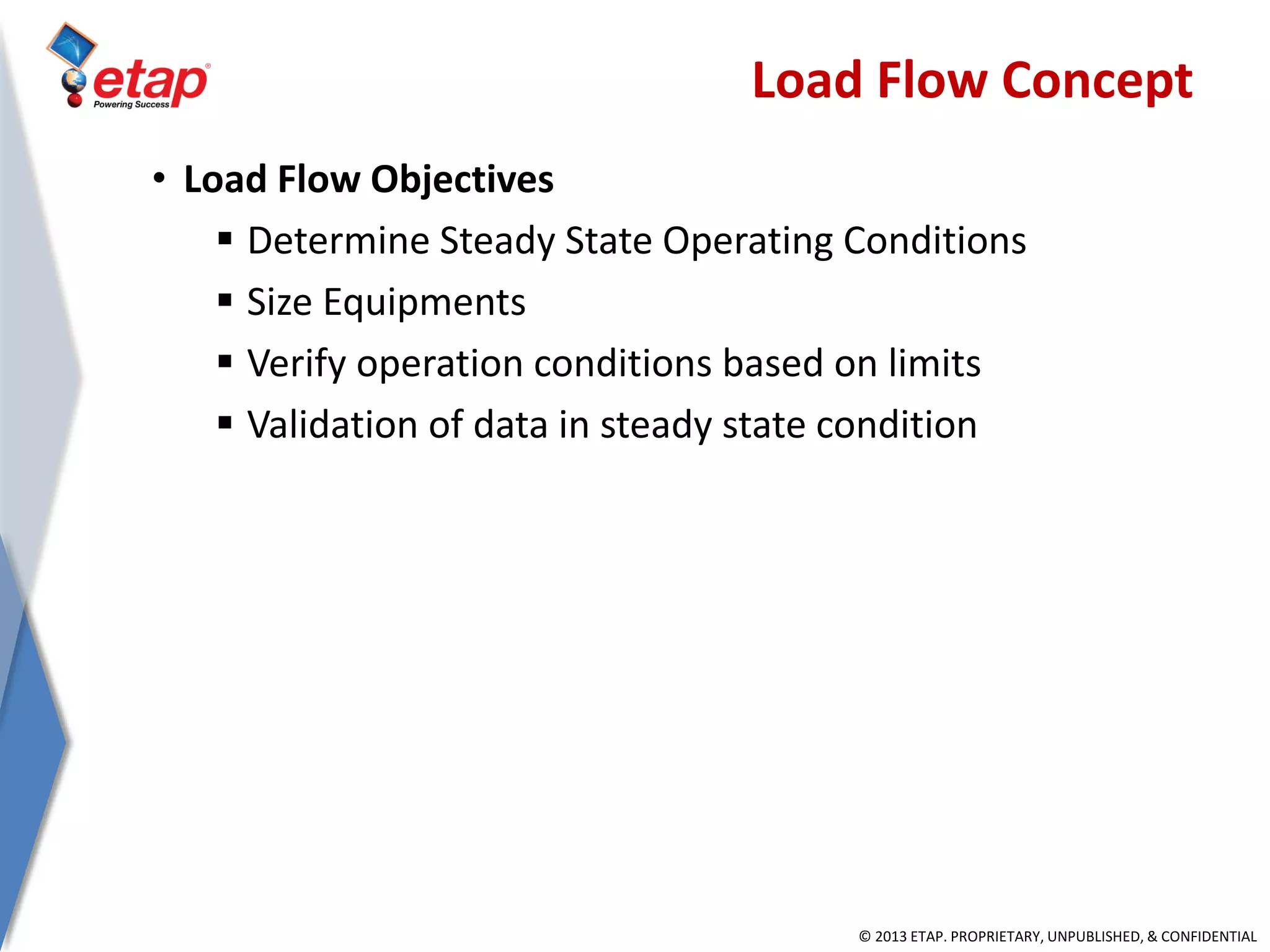 etap®
Powering Success

Load Flow Concept

• Load Flow Objectives
▪ Determine Steady State Operating Conditions
▪ Size Equipments
▪ Verify operation conditions based on limits
▪ Validation of data in steady state condition

© 2013 ETAP. PROPRIETARY, UNPUBLISHED, & CONFIDENTIAL